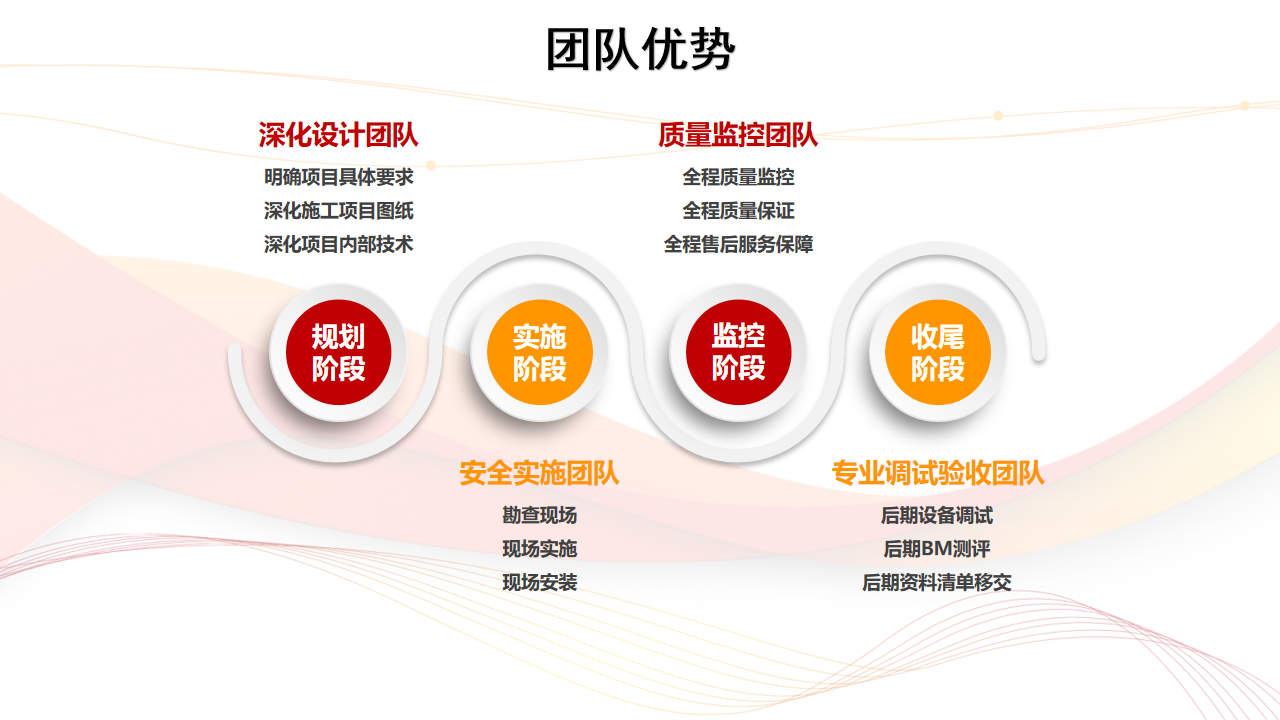 团队优势

深化设计团队
明确项目具体要求
深化施工项目图纸
深化项目内部技术

质量监控团队
全程质量监控
全程质量保证
全程售后服务保障

规划阶段

实施阶段

监控阶段

收尾阶段

安全实施团队
勘查现场
现场实施
现场安装

专业调试验收团队
后期设备调试
后期BM测评
后期资料清单移交